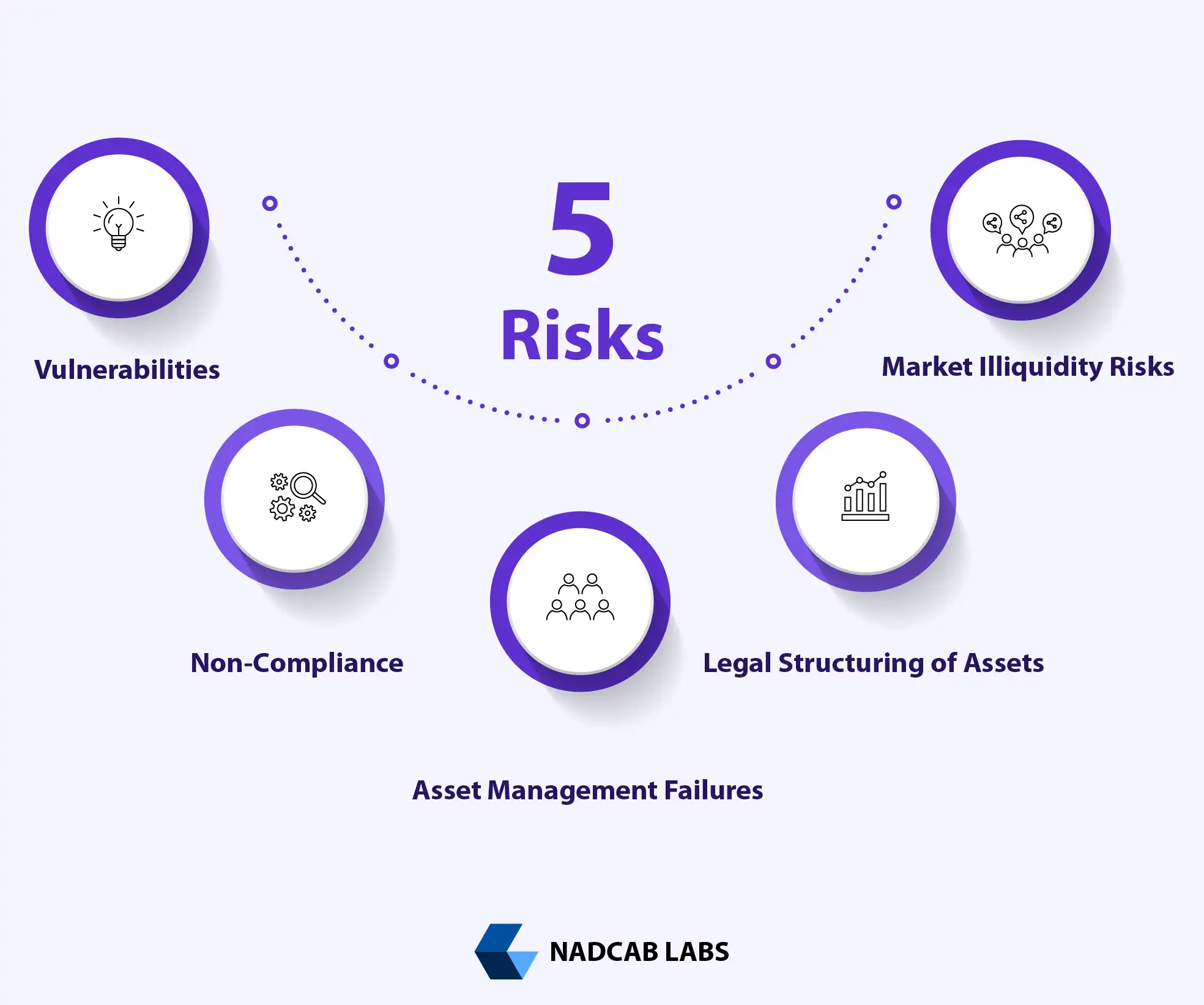 5
Risks

Vulnerabilities

Market Illiquidity Risks

Non-Compliance

Legal Structuring of Assets

Asset Management Failures

NADCAB LABS